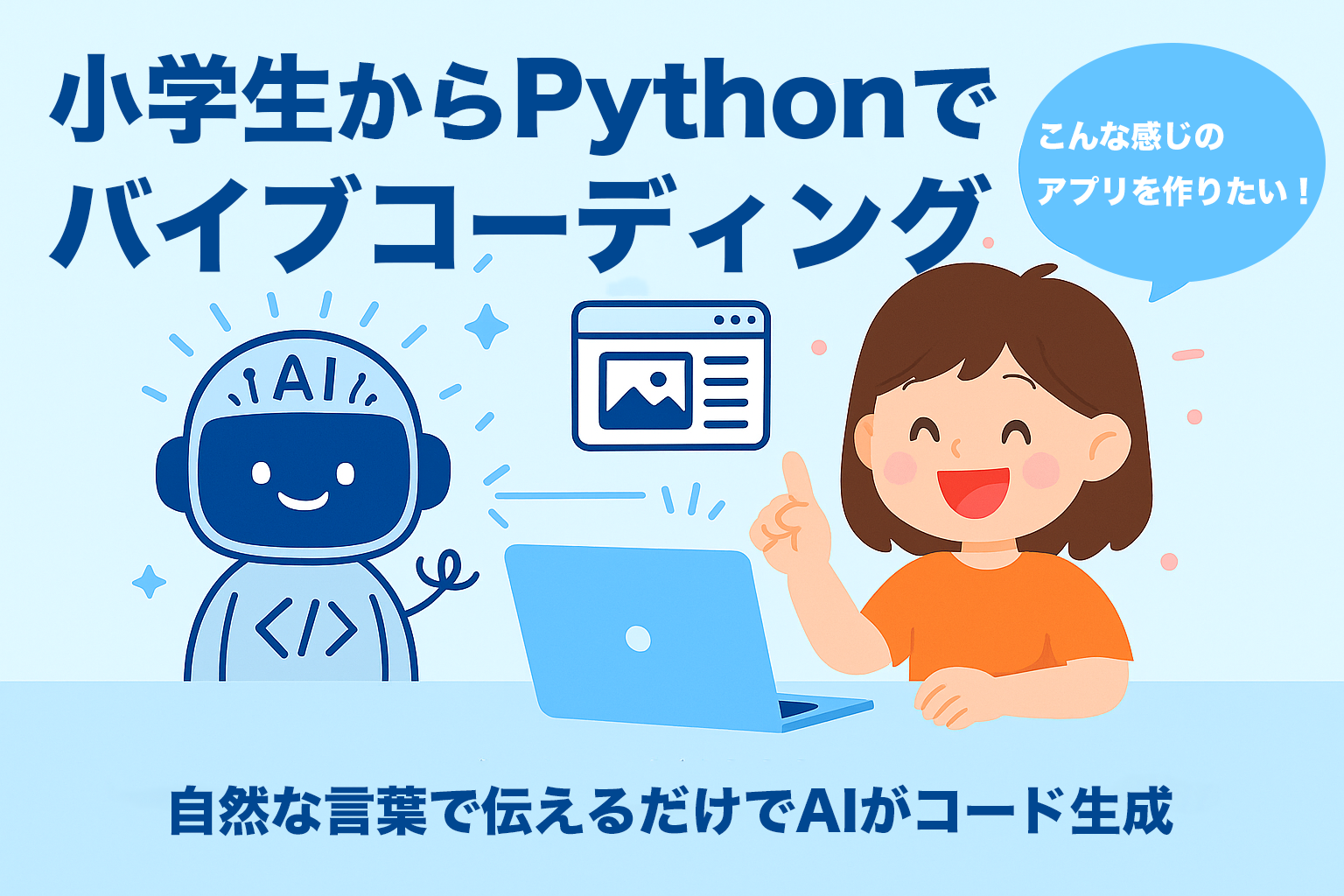 小学生からPythonで
バイブコーディング

こんな感じの
アプリを作りたい！

AI

</>

自然な言葉で伝えるだけでAIがコード生成